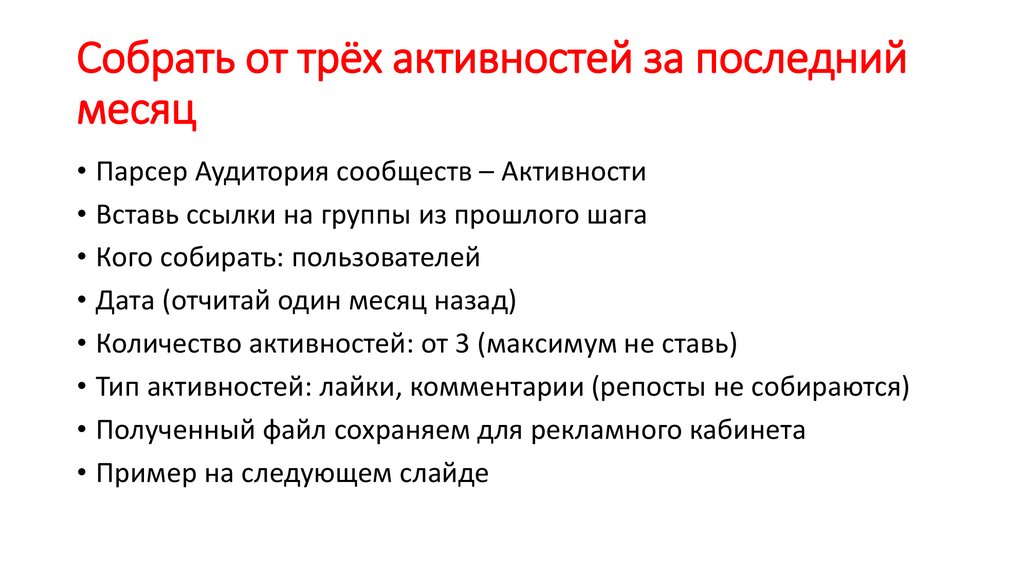 Собрать от трёх активностей за последний месяц

• Парсер Аудитория сообществ – Активности
• Вставь ссылки на группы из прошлого шага
• Кого собирать: пользователей
• Дата (отчитай один месяц назад)
• Количество активностей: от 3 (максимум не ставь)
• Тип активностей: лайки, комментарии (репосты не собираются)
• Полученный файл сохраняем для рекламного кабинета
• Пример на следующем слайде